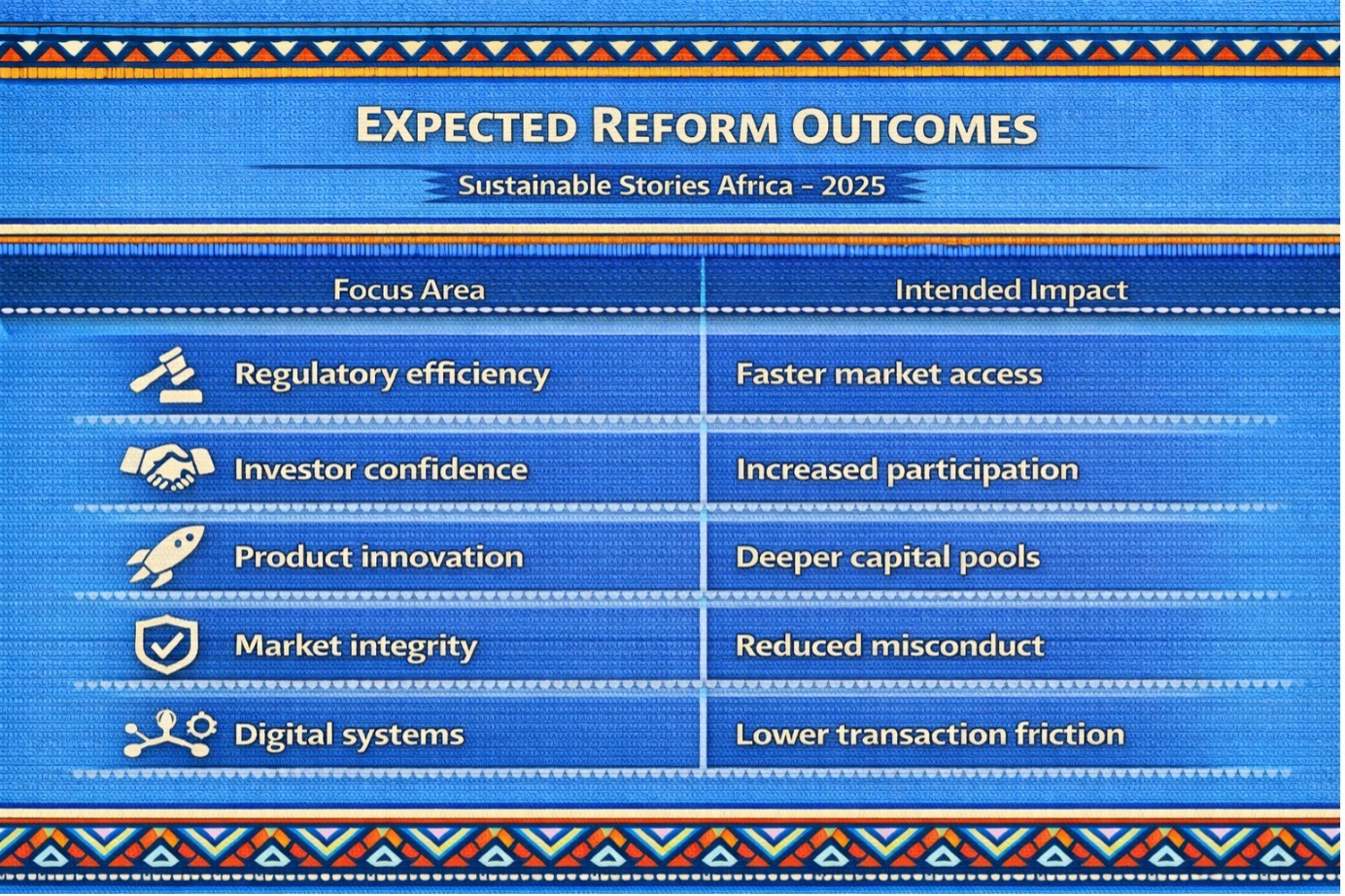 EXPECTED REFORM OUTCOMES

Sustainable Stories Africa – 2025

| Focus Area | Intended Impact |
|---|---|
| Regulatory efficiency | Faster market access |
| Investor confidence | Increased participation |
| Product innovation | Deeper capital pools |
| Market integrity | Reduced misconduct |
| Digital systems | Lower transaction friction |